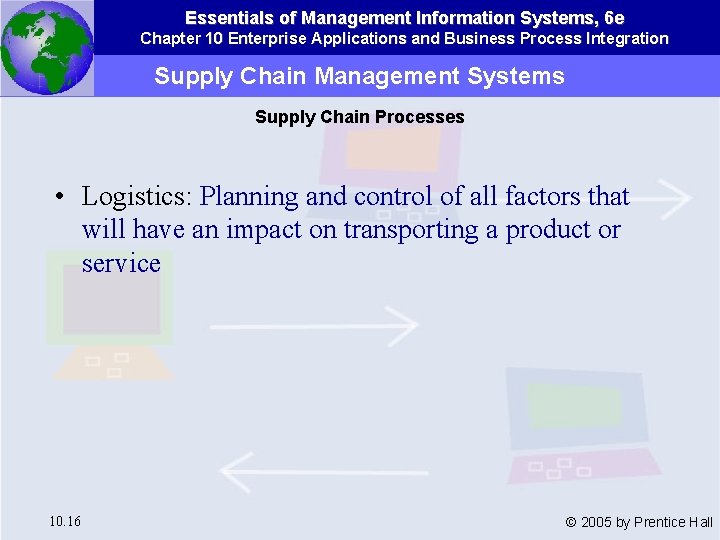 Essentials of Management Information Systems, 6e
Chapter 10 Enterprise Applications and Business Process Integration

Supply Chain Management Systems

Supply Chain Processes

• Logistics: Planning and control of all factors that will have an impact on transporting a product or service

10.16

© 2005 by Prentice Hall